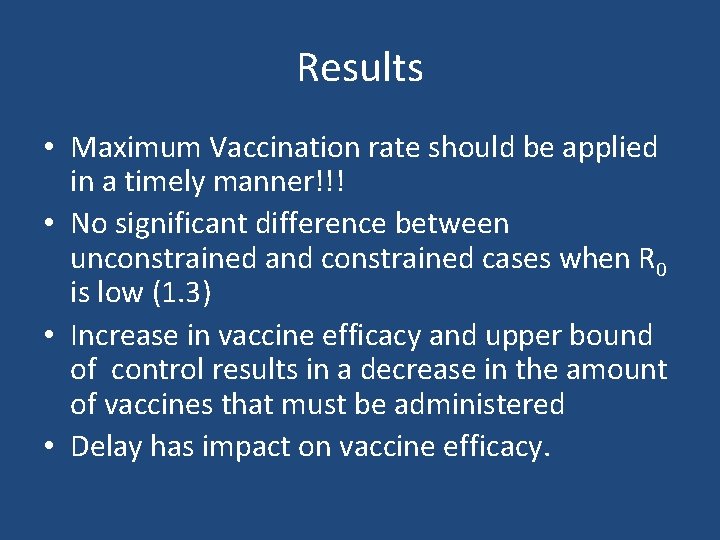 Results

• Maximum Vaccination rate should be applied in a timely manner!!!

• No significant difference between unconstrained and constrained cases when $R_0$ is low (1.3)

• Increase in vaccine efficacy and upper bound of control results in a decrease in the amount of vaccines that must be administered

• Delay has impact on vaccine efficacy.